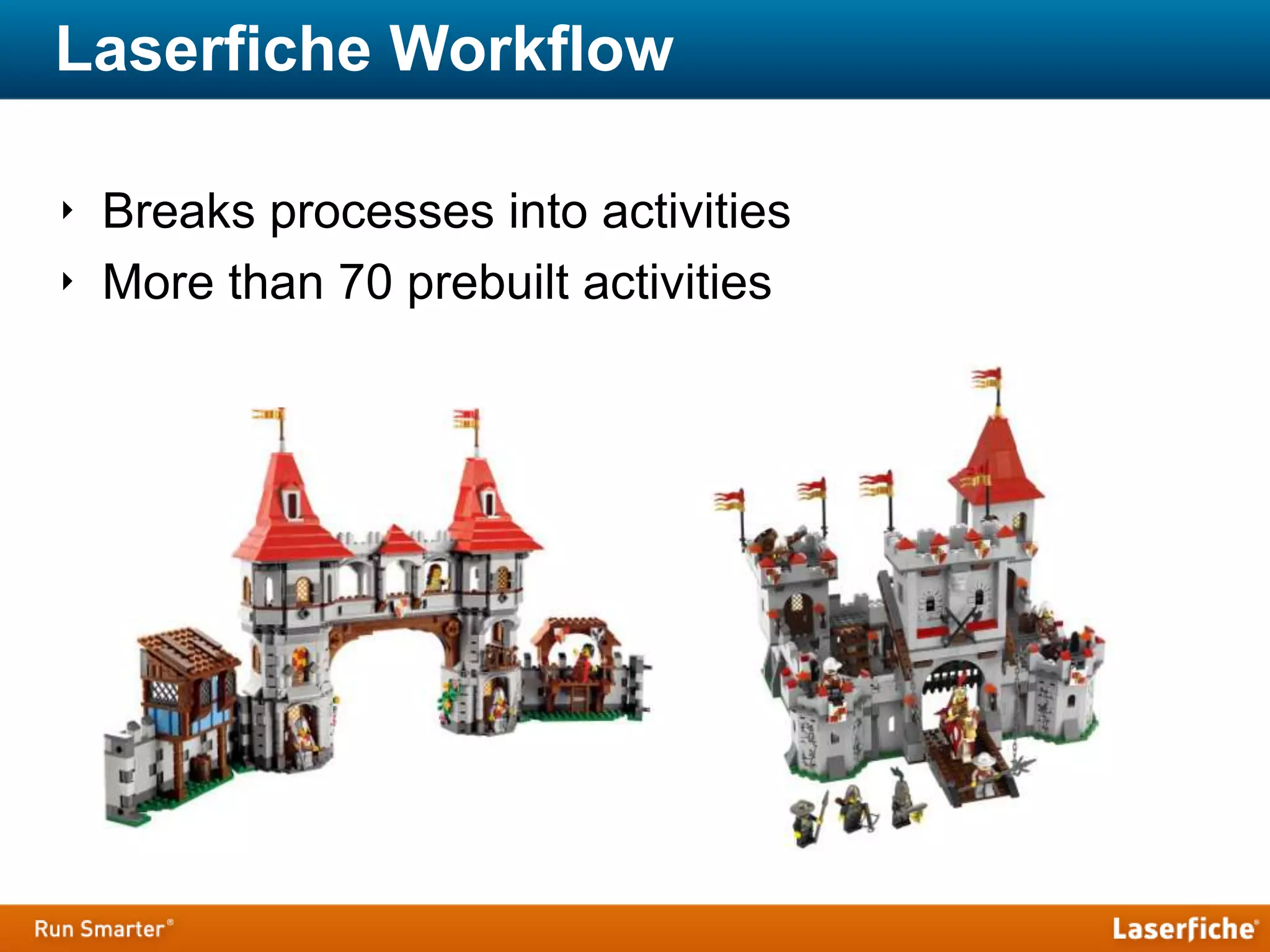 Laserfiche Workflow

‣ Breaks processes into activities
‣ More than 70 prebuilt activities

Run Smarter®

Laserfiche®